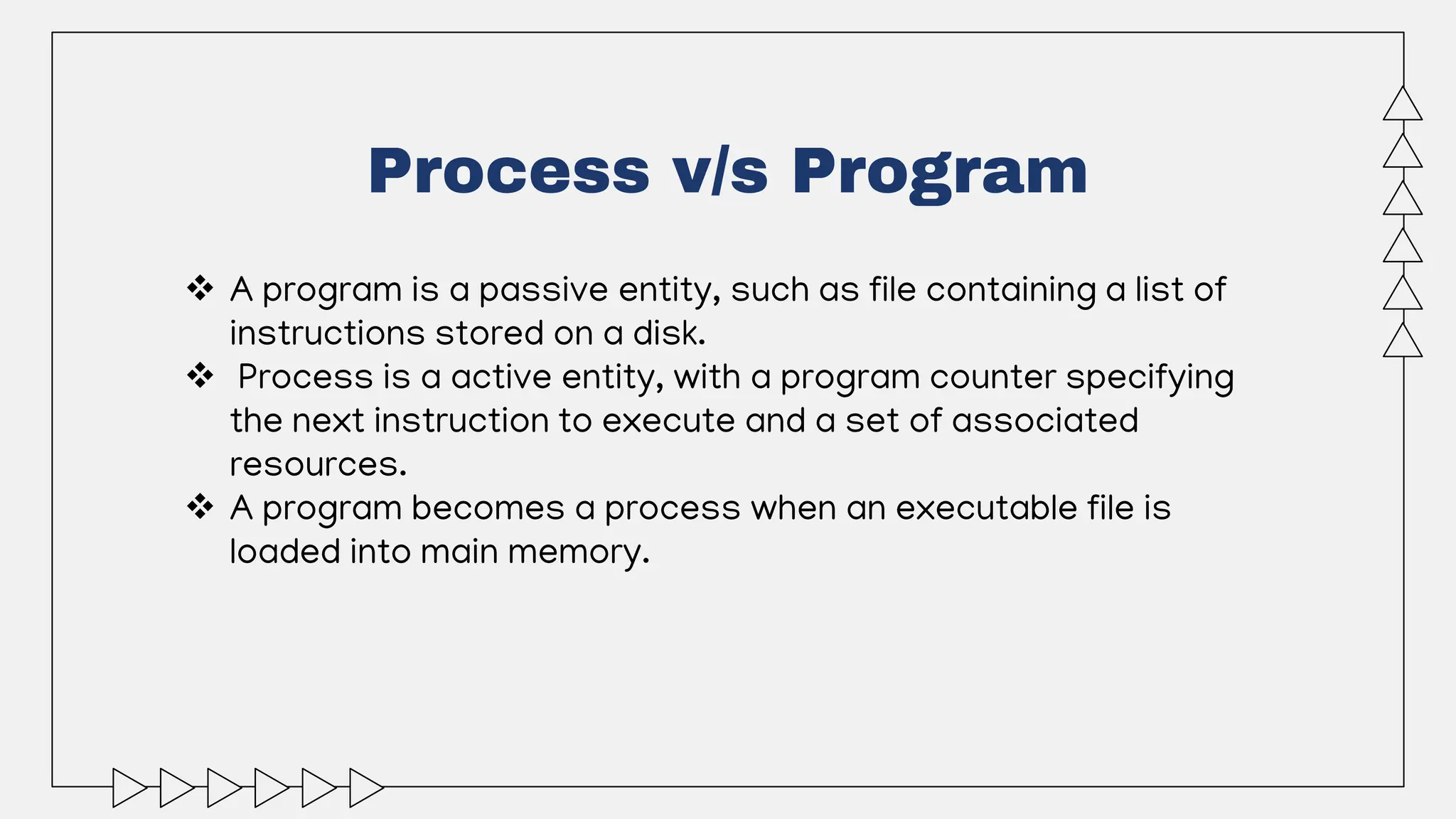 Process v/s Program

❖ A program is a passive entity, such as file containing a list of instructions stored on a disk.

❖ Process is a active entity, with a program counter specifying the next instruction to execute and a set of associated resources.

❖ A program becomes a process when an executable file is loaded into main memory.